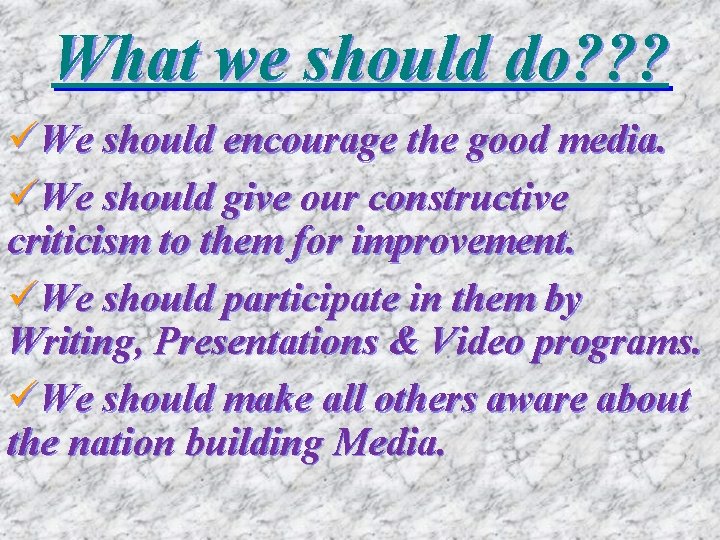 What we should do???

✓We should encourage the good media.

✓We should give our constructive criticism to them for improvement.

✓We should participate in them by Writing, Presentations & Video programs.

✓We should make all others aware about the nation building Media.